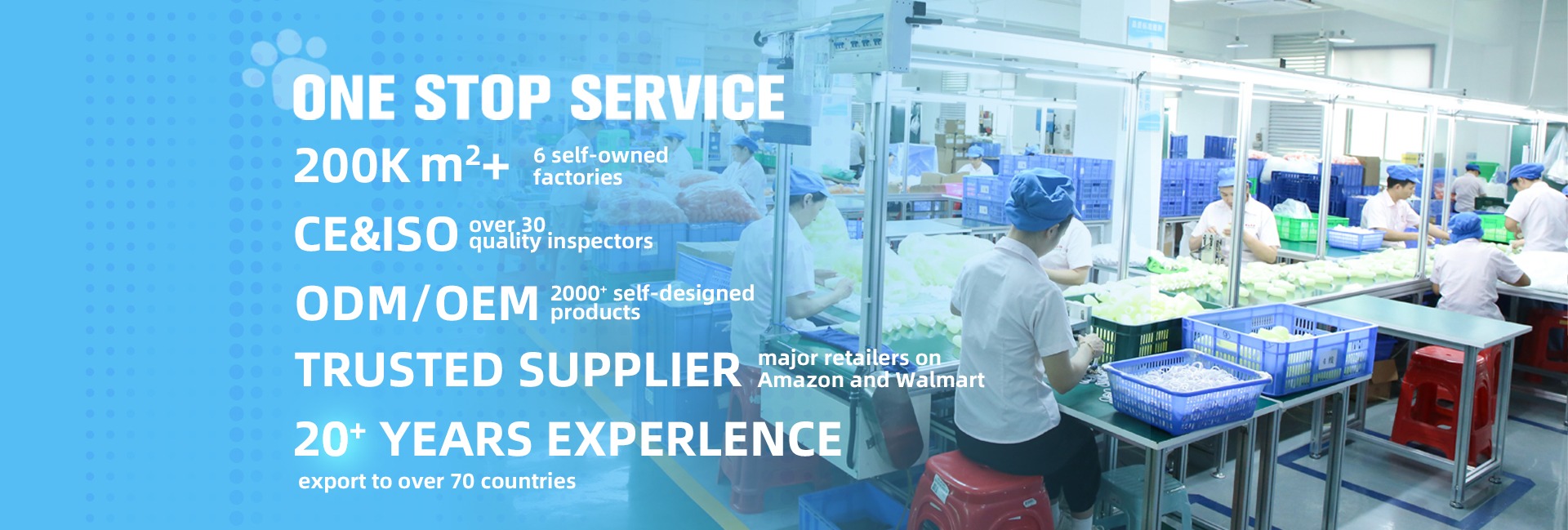 ONE STOP SERVICE

200K $m^2$+ 6 self-owned factories

CE&ISO over 30 quality inspectors

ODM/OEM $2000^+$ self-designed products

TRUSTED SUPPLIER major retailers on Amazon and Walmart

$20^+$ YEARS EXPERLENCE

export to over 70 countries